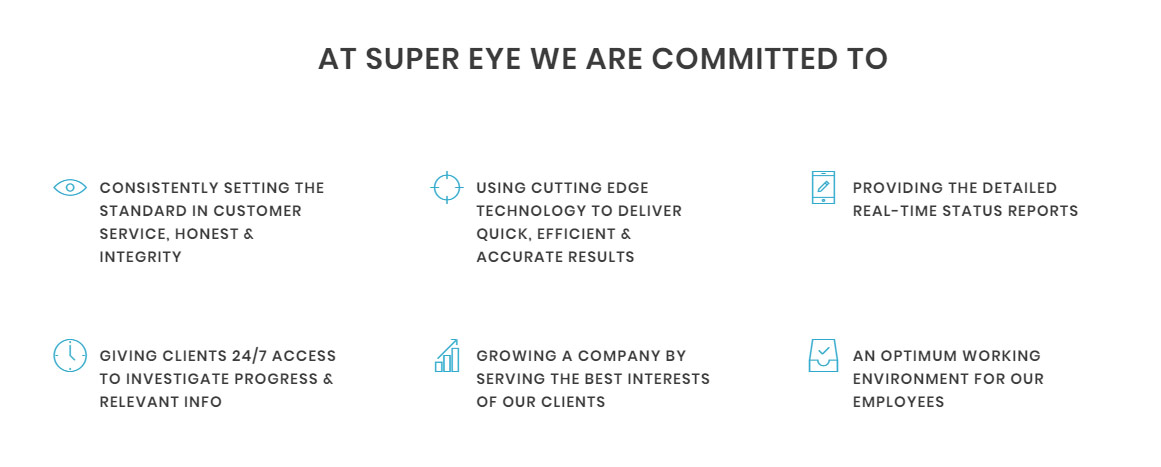 AT SUPER EYE WE ARE COMMITTED TO

CONSISTENTLY SETTING THE STANDARD IN CUSTOMER SERVICE, HONEST & INTEGRITY

USING CUTTING EDGE TECHNOLOGY TO DELIVER QUICK, EFFICIENT & ACCURATE RESULTS

PROVIDING THE DETAILED REAL-TIME STATUS REPORTS

GIVING CLIENTS 24/7 ACCESS TO INVESTIGATE PROGRESS & RELEVANT INFO

GROWING A COMPANY BY SERVING THE BEST INTERESTS OF OUR CLIENTS

AN OPTIMUM WORKING ENVIRONMENT FOR OUR EMPLOYEES